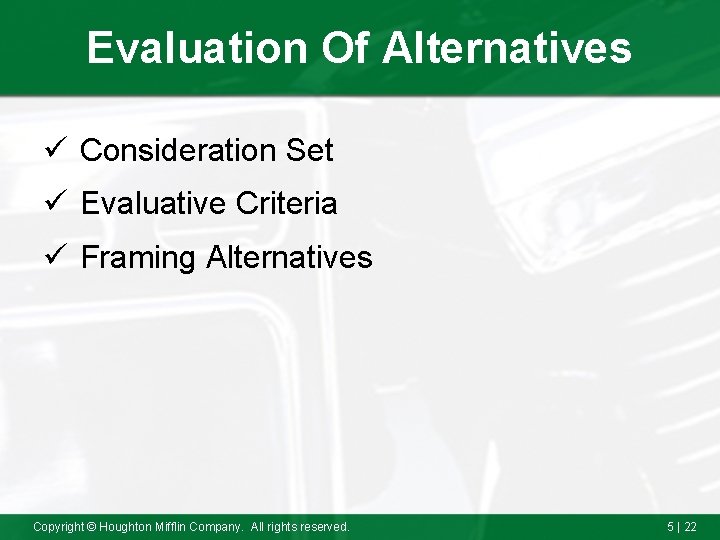 Evaluation Of Alternatives

✓ Consideration Set
✓ Evaluative Criteria
✓ Framing Alternatives

Copyright © Houghton Mifflin Company. All rights reserved.

5 | 22